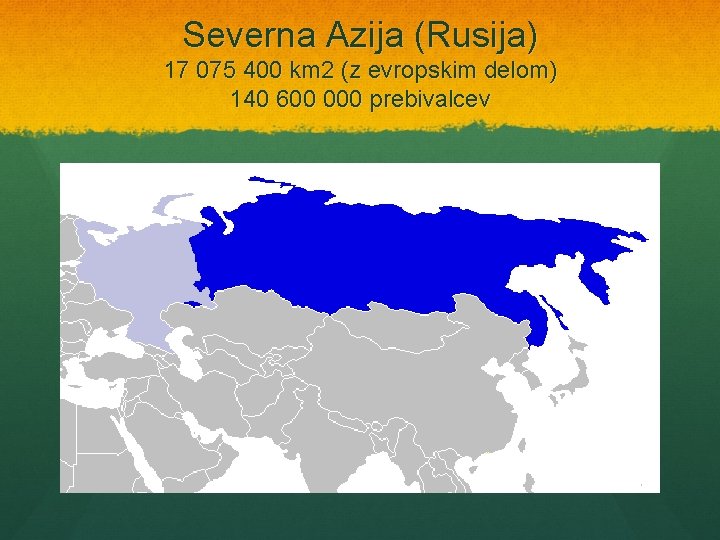 Severna Azija (Rusija)
17 075 400 km2 (z evropskim delom)
140 600 000 prebivalcev